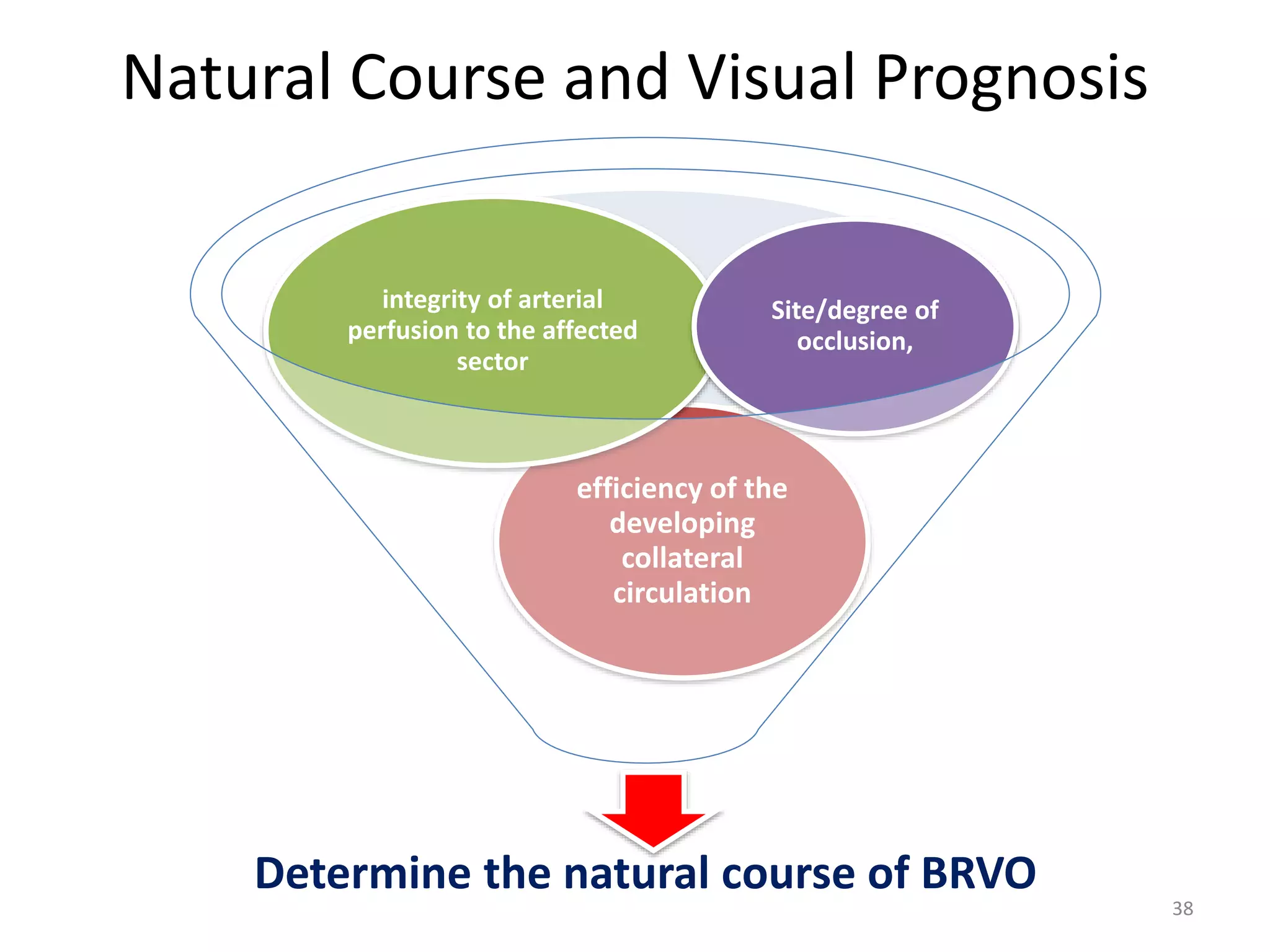 Natural Course and Visual Prognosis

integrity of arterial perfusion to the affected sector

Site/degree of occlusion,

efficiency of the developing collateral circulation

Determine the natural course of BRVO

38